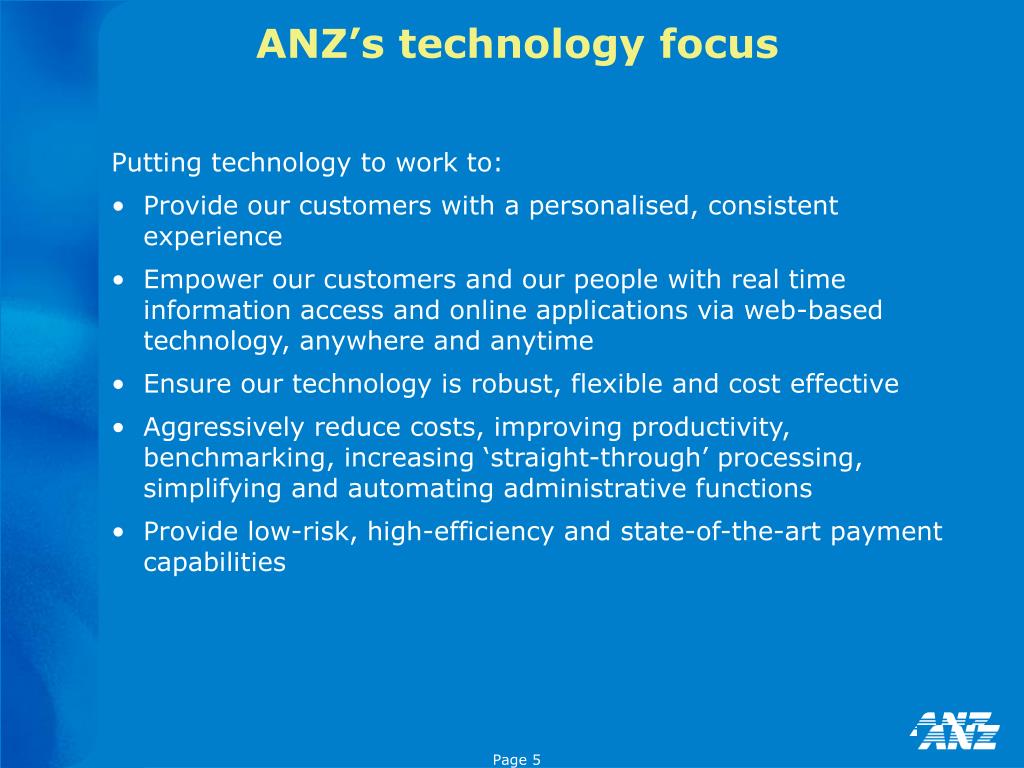 ANZ’s technology focus

Putting technology to work to:

• Provide our customers with a personalised, consistent experience
• Empower our customers and our people with real time information access and online applications via web-based technology, anywhere and anytime
• Ensure our technology is robust, flexible and cost effective
• Aggressively reduce costs, improving productivity, benchmarking, increasing ‘straight-through’ processing, simplifying and automating administrative functions
• Provide low-risk, high-efficiency and state-of-the-art payment capabilities

ANZ

Page 5